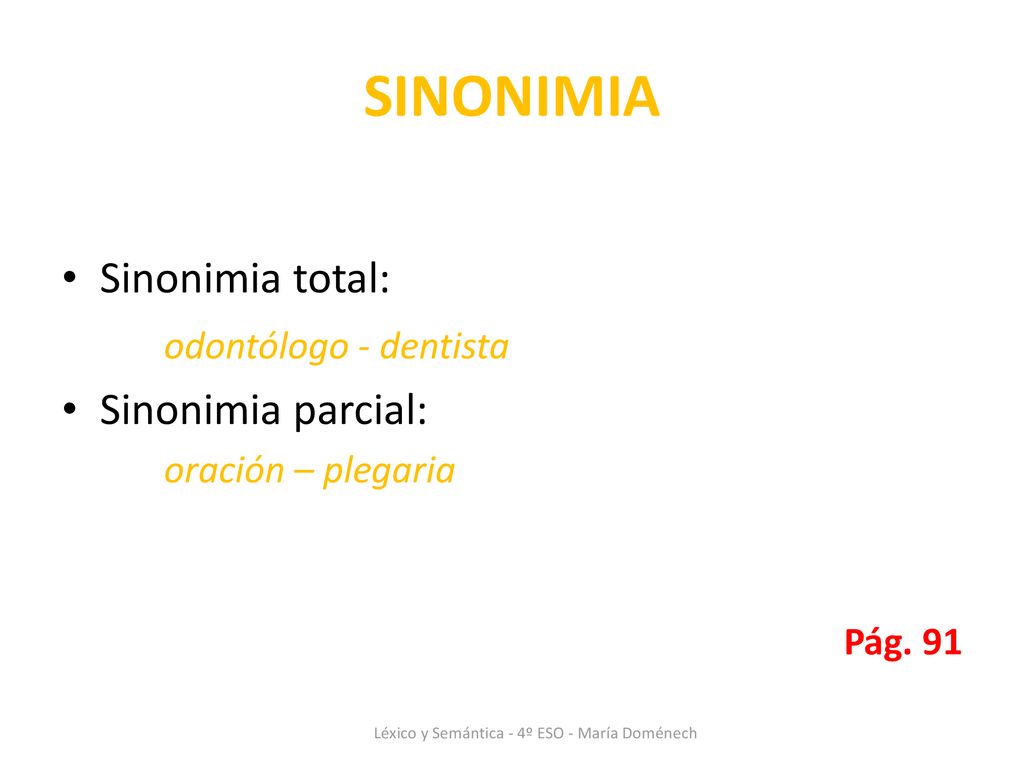 SINONIMIA

• Sinonimia total:
odontólogo - dentista
• Sinonimia parcial:
oración – plegaria

Pág. 91

Léxico y Semántica - 4º ESO - María Doménech